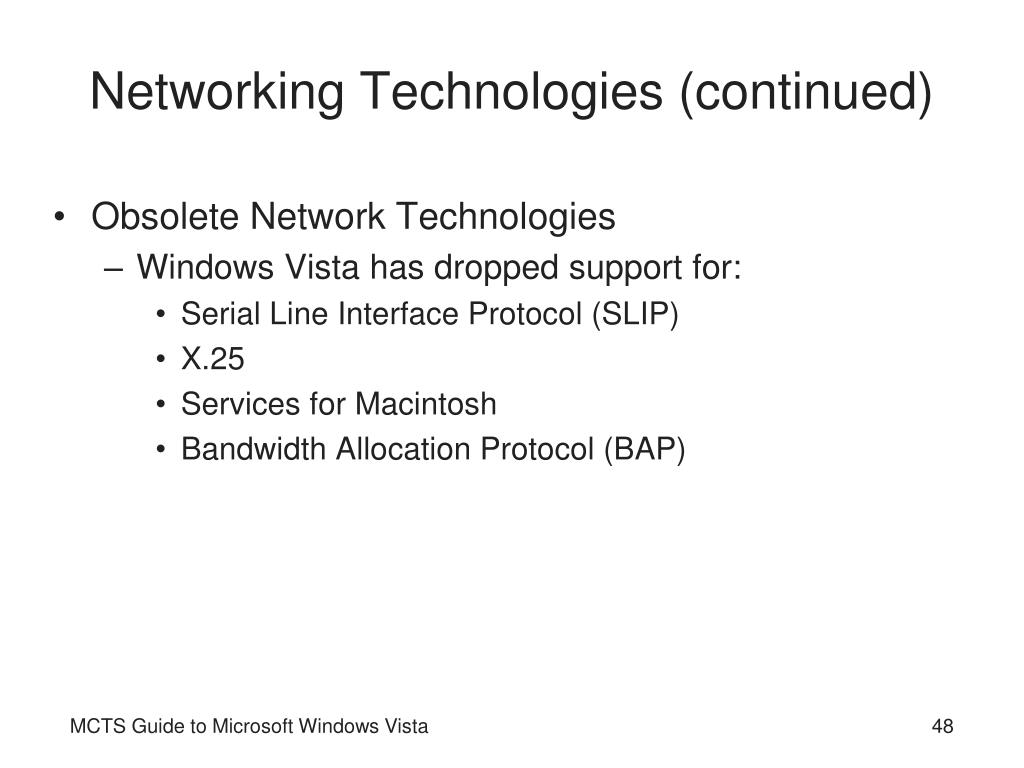 Networking Technologies (continued)

• Obsolete Network Technologies
– Windows Vista has dropped support for:
• Serial Line Interface Protocol (SLIP)
• X.25
• Services for Macintosh
• Bandwidth Allocation Protocol (BAP)

MCTS Guide to Microsoft Windows Vista

48